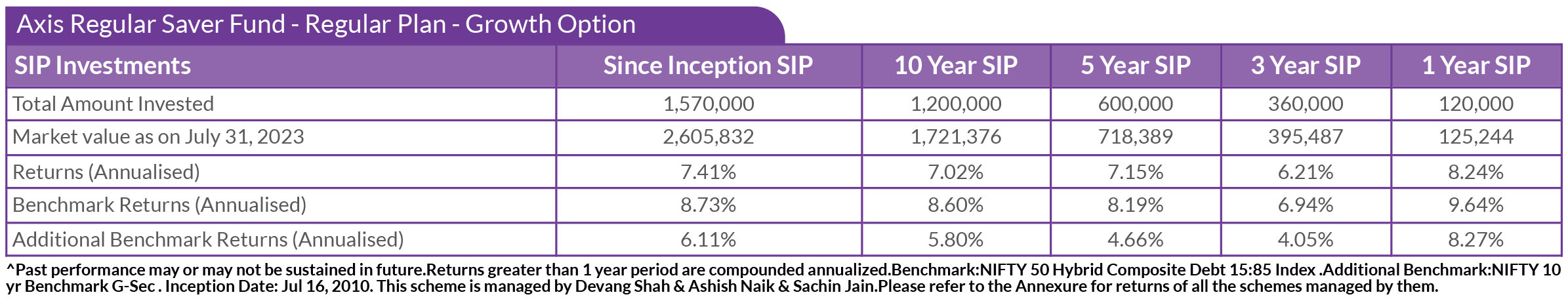 Axis Regular Saver Fund - Regular Plan - Growth Option

| SIP Investments | Since Inception SIP | 10 Year SIP | 5 Year SIP | 3 Year SIP | 1 Year SIP |
|---|---|---|---|---|---|
| Total Amount Invested | 1,570,000 | 1,200,000 | 600,000 | 360,000 | 120,000 |
| Market value as on July 31, 2023 | 2,605,832 | 1,721,376 | 718,389 | 395,487 | 125,244 |
| Returns (Annualised) | 7.41% | 7.02% | 7.15% | 6.21% | 8.24% |
| Benchmark Returns (Annualised) | 8.73% | 8.60% | 8.19% | 6.94% | 9.64% |
| Additional Benchmark Returns (Annualised) | 6.11% | 5.80% | 4.66% | 4.05% | 8.27% |

^Past performance may or may not be sustained in future.Returns greater than 1 year period are compounded annualized.Benchmark:NIFTY 50 Hybrid Composite Debt 15:85 Index .Additional Benchmark:NIFTY 10 yr Benchmark G-Sec . Inception Date: Jul 16, 2010. This scheme is managed by Devang Shah & Ashish Naik & Sachin Jain.Please refer to the Annexure for returns of all the schemes managed by them.